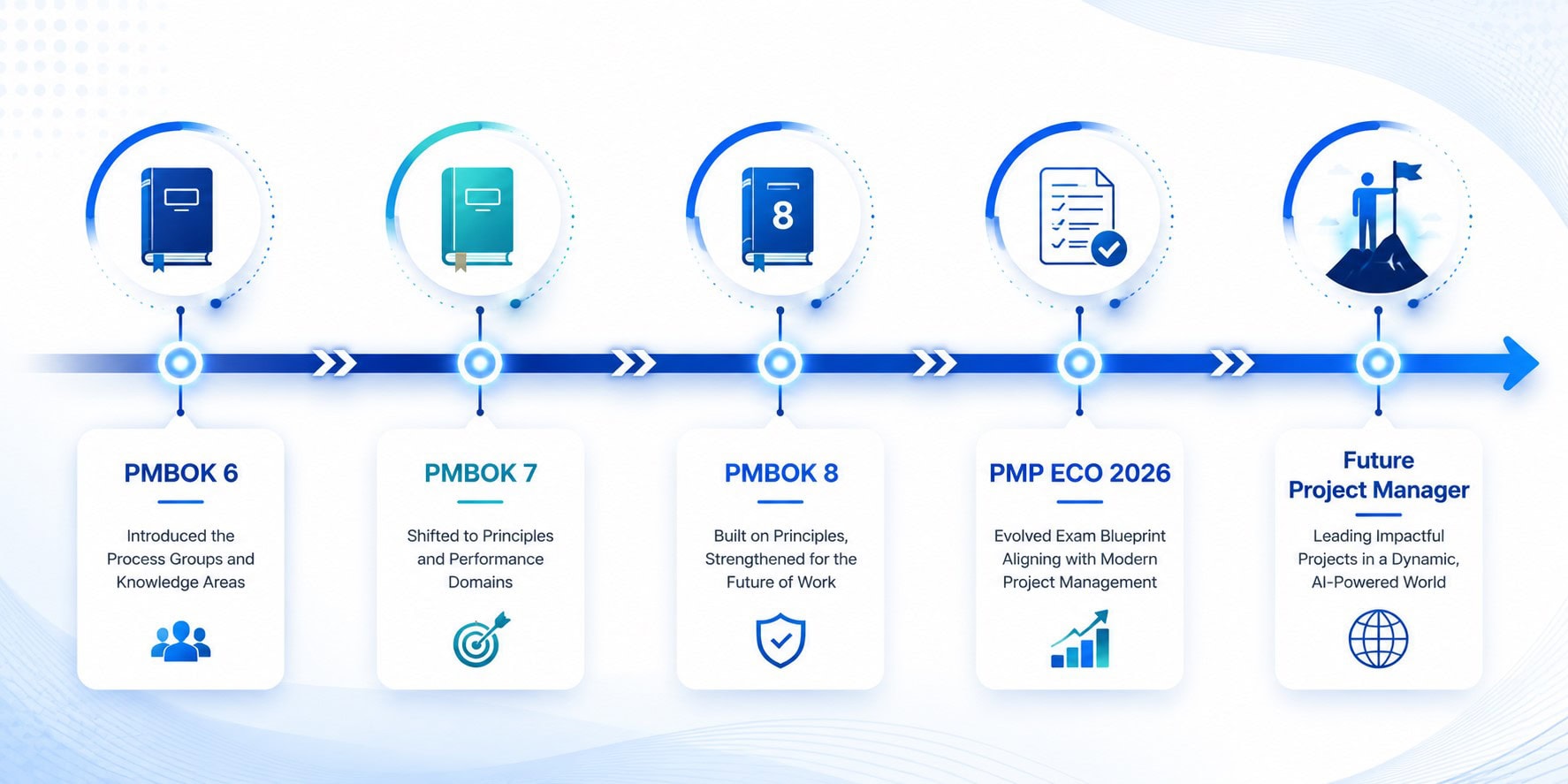 8

PMBOK 6

Introduced the Process Groups and Knowledge Areas

PMBOK 7

Shifted to Principles and Performance Domains

PMBOK 8

Built on Principles, Strengthened for the Future of Work

PMP ECO 2026

Evolved Exam Blueprint Aligning with Modern Project Management

Future Project Manager

Leading Impactful Projects in a Dynamic, AI-Powered World